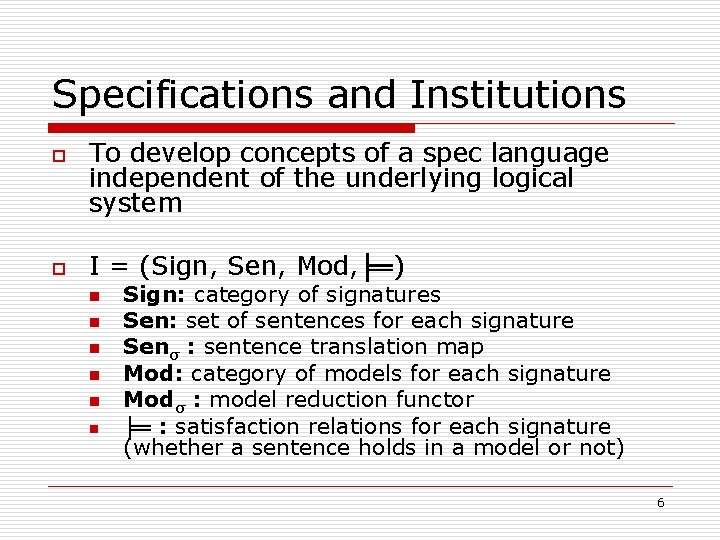 Specifications and Institutions

To develop concepts of a spec language independent of the underlying logical system

I = (Sign, Sen, Mod, $\models$)

Sign: category of signatures

Sen: set of sentences for each signature

Sen$_\sigma$ : sentence translation map

Mod: category of models for each signature

Mod$_\sigma$ : model reduction functor

$\models$ : satisfaction relations for each signature (whether a sentence holds in a model or not)

6